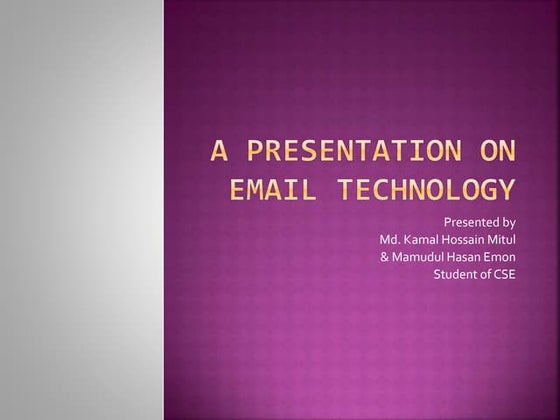 A PRESENTATION ON EMAIL TECHNOLOGY

Presented by
Md. Kamal Hossain Mitul
& Mamudul Hasan Emon
Student of CSE